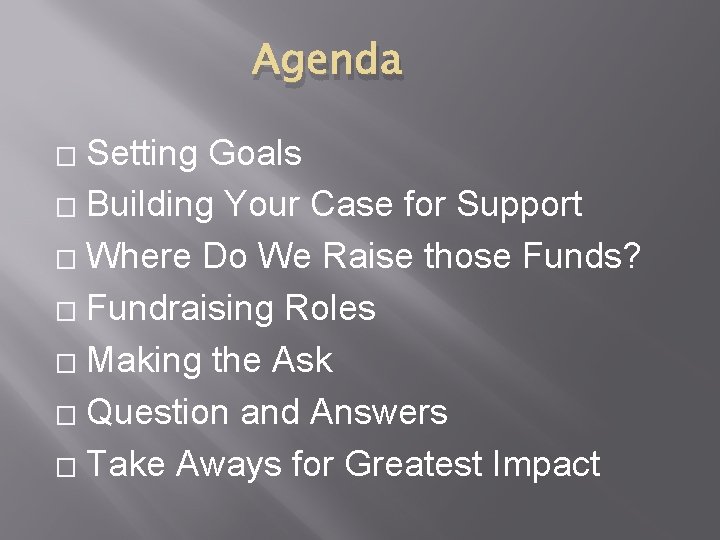 Agenda

□ Setting Goals
□ Building Your Case for Support
□ Where Do We Raise those Funds?
□ Fundraising Roles
□ Making the Ask
□ Question and Answers
□ Take Aways for Greatest Impact